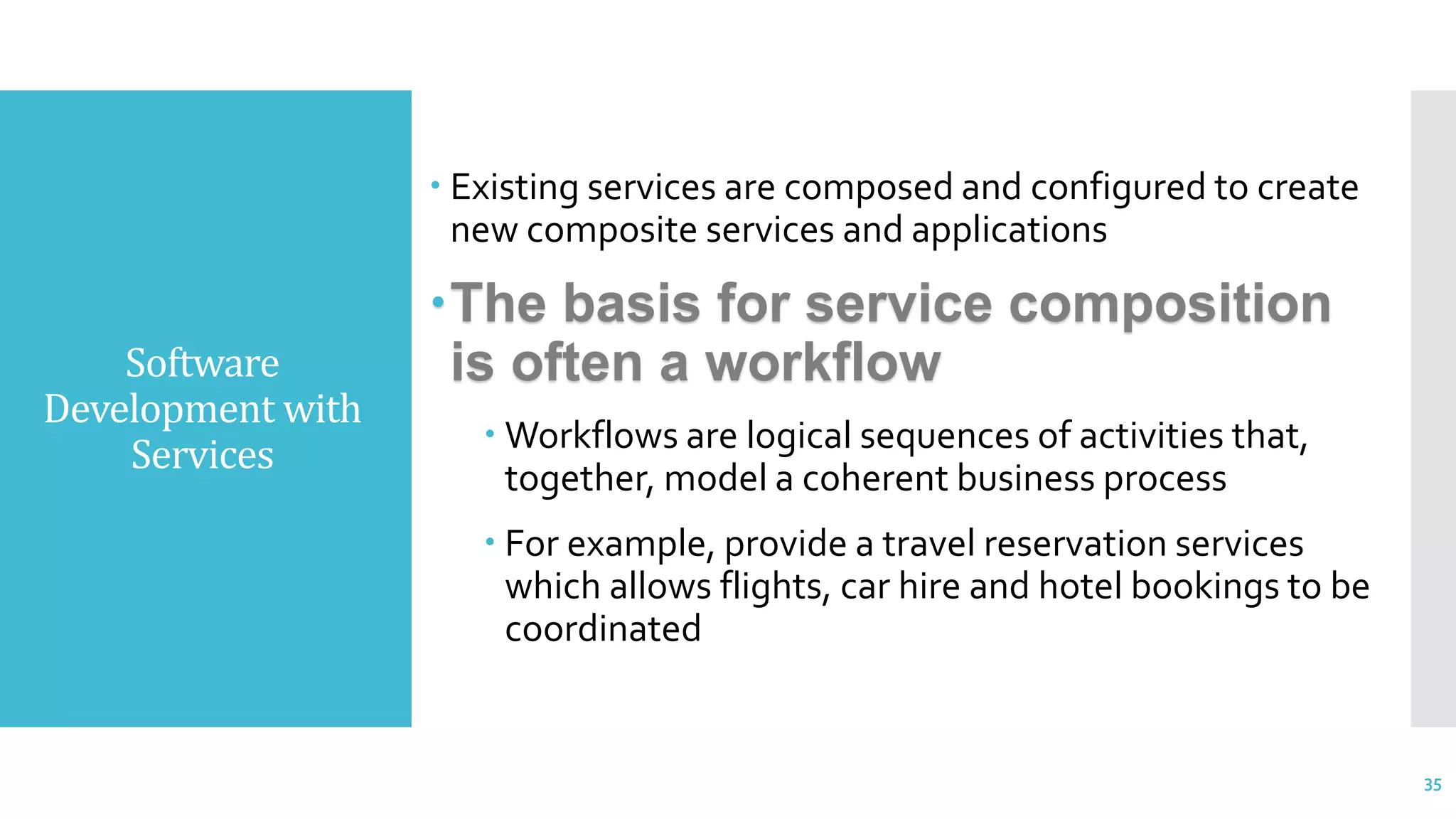 Software Development with Services

• Existing services are composed and configured to create new composite services and applications

• The basis for service composition is often a workflow

• Workflows are logical sequences of activities that, together, model a coherent business process

• For example, provide a travel reservation services which allows flights, car hire and hotel bookings to be coordinated

35